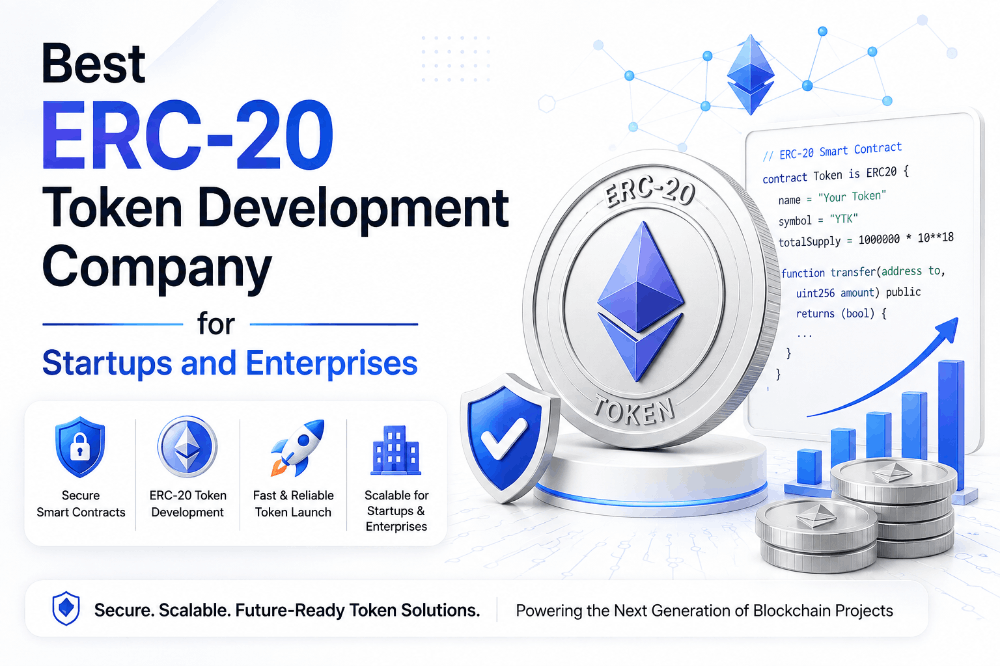 Best
ERC-20
Token Development
Company
for
Startups and Enterprises

Secure Smart Contracts

ERC-20 Token Development

Fast & Reliable Token Launch

Scalable for Startups & Enterprises

ERC-20
TOKEN

// ERC-20 Smart Contract
contract Token is ERC20 {
name = "Your Token"
symbol = "YTK"
totalSupply = 1000000 * 10**18

function transfer(address to,
uint256 amount) public
returns (bool) {
...
}
}

Secure. Scalable. Future-Ready Token Solutions.

Powering the Next Generation of Blockchain Projects